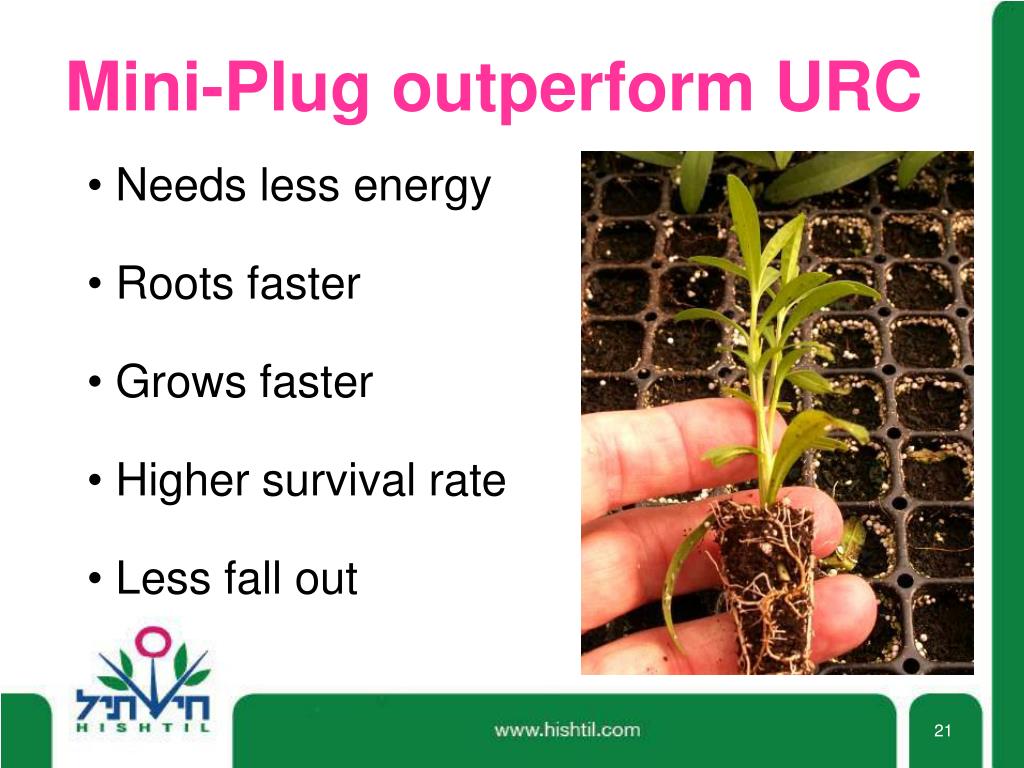 Mini-Plug outperform URC

• Needs less energy

• Roots faster

• Grows faster

• Higher survival rate

• Less fall out

חישתיל
HISHTIL

www.hishtil.com

21